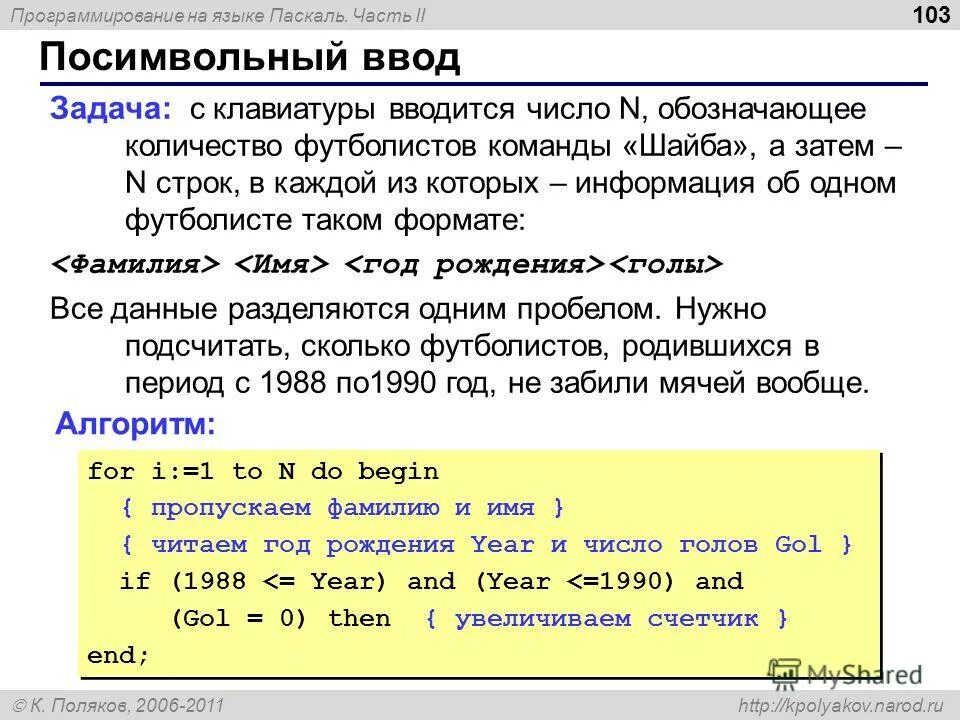 Программирование на языке Паскаль. Часть II
103

Посимвольный ввод

Задача: с клавиатуры вводится число N, обозначающее количество футболистов команды «Шайба», а затем – N строк, в каждой из которых – информация об одном футболисте таком формате:

<Фамилия> <Имя> <год рождения><голы>

Все данные разделяются одним пробелом. Нужно подсчитать, сколько футболистов, родившихся в период с 1988 по1990 год, не забили мячей вообще.

Алгоритм:

for i:=1 to N do begin
  { пропускаем фамилию и имя }
  { читаем год рождения Year и число голов Gol }
  if (1988 <= Year) and (Year <=1990) and
     (Gol = 0) then  { увеличиваем счетчик }
end;

MyShared

© К. Поляков, 2006-2011
http://kpolyakov.narod.ru